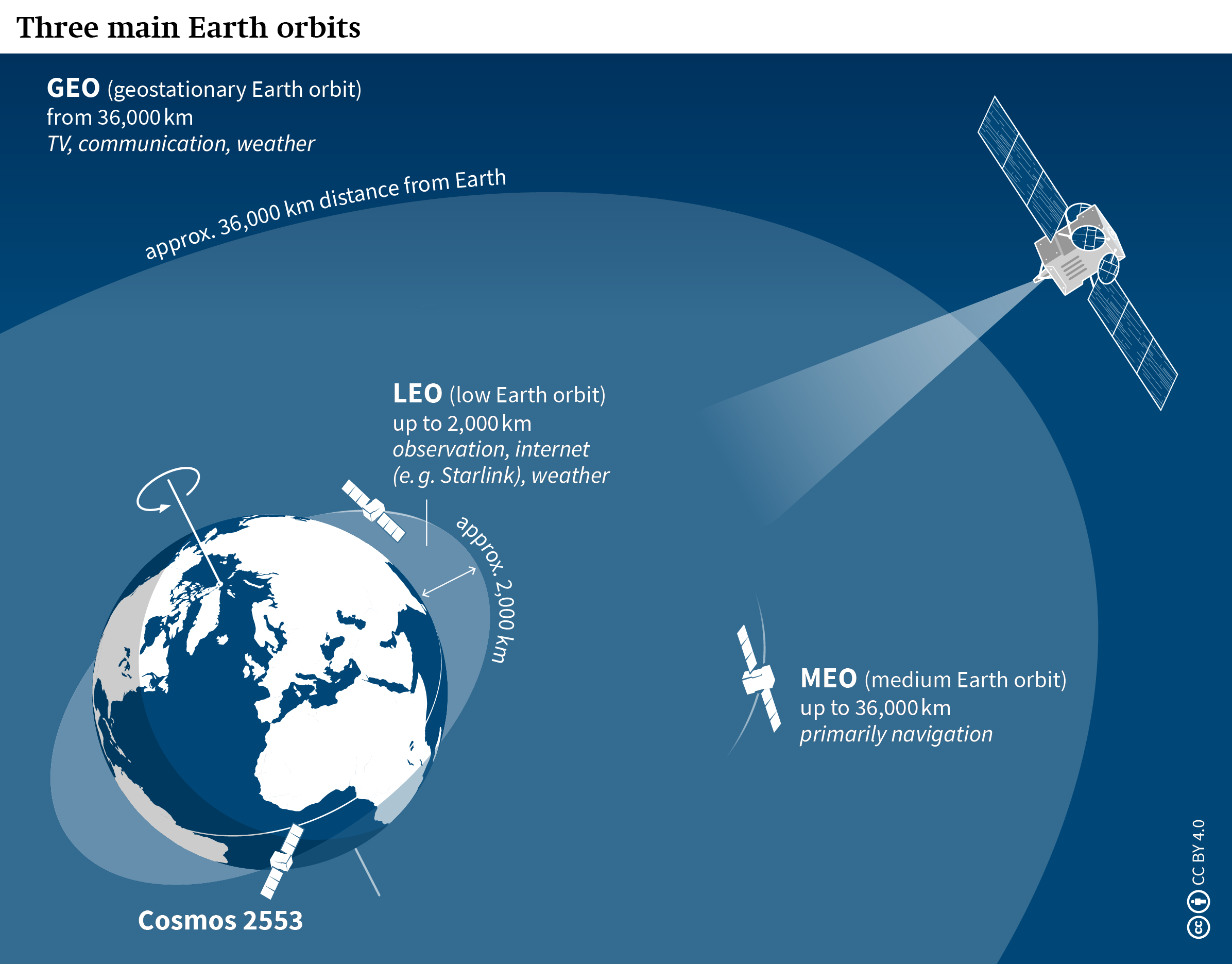 Three main Earth orbits

GEO (geostationary Earth orbit)
from 36,000 km
TV, communication, weather

approx. 36,000 km distance from Earth

LEO (low Earth orbit)
up to 2,000 km
observation, internet (e. g. Starlink), weather

approx. 2,000 km

MEO (medium Earth orbit)
up to 36,000 km
primarily navigation

Cosmos 2553

CC BY 4.0